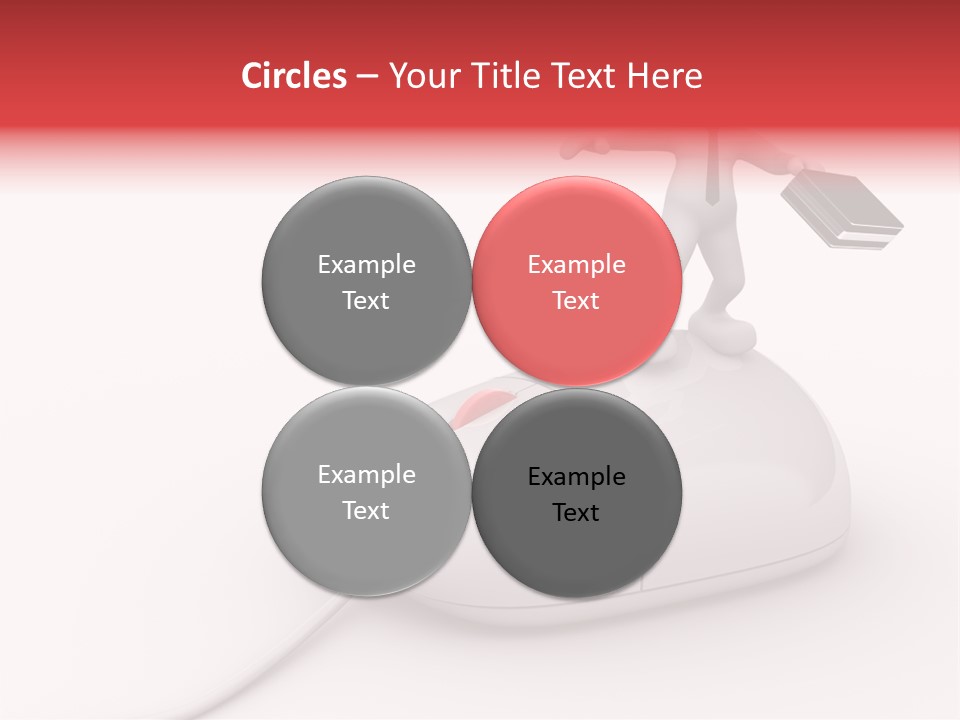 Circles – Your Title Text Here

Example Text

Example Text

Example Text

Example Text